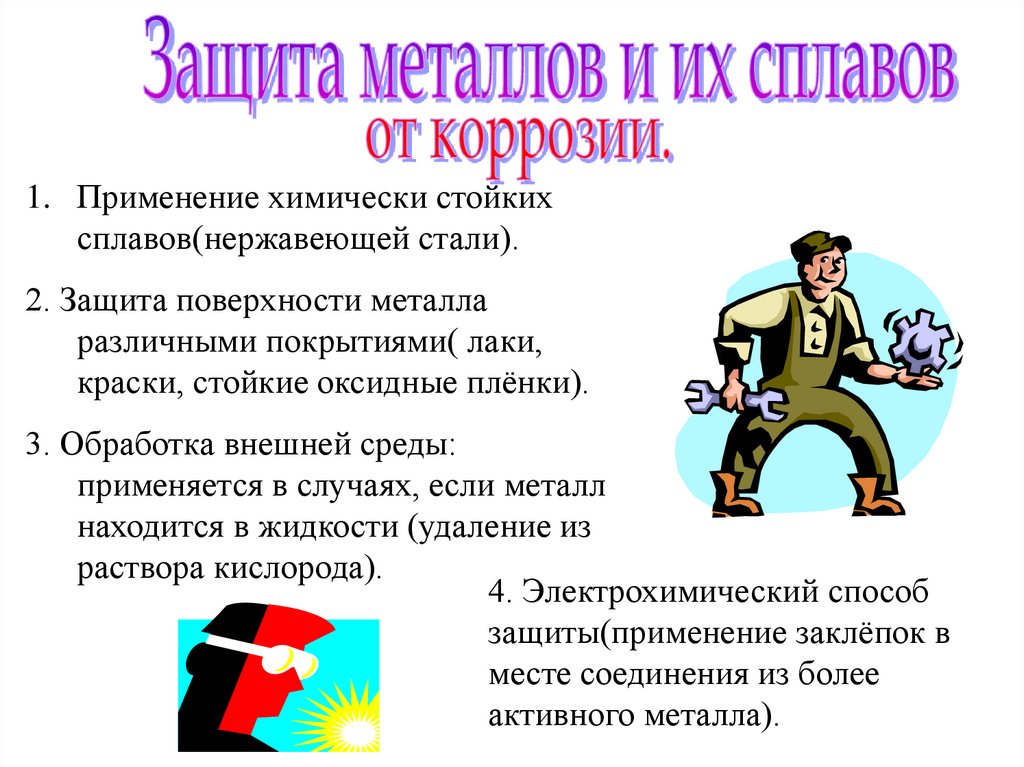 Защита металлов и их сплавов от коррозии.

1. Применение химически стойких сплавов(нержавеющей стали).

2. Защита поверхности металла различными покрытиями( лаки, краски, стойкие оксидные плёнки).

3. Обработка внешней среды: применяется в случаях, если металл находится в жидкости (удаление из раствора кислорода).

4. Электрохимический способ защиты(применение заклёпок в месте соединения из более активного металла).